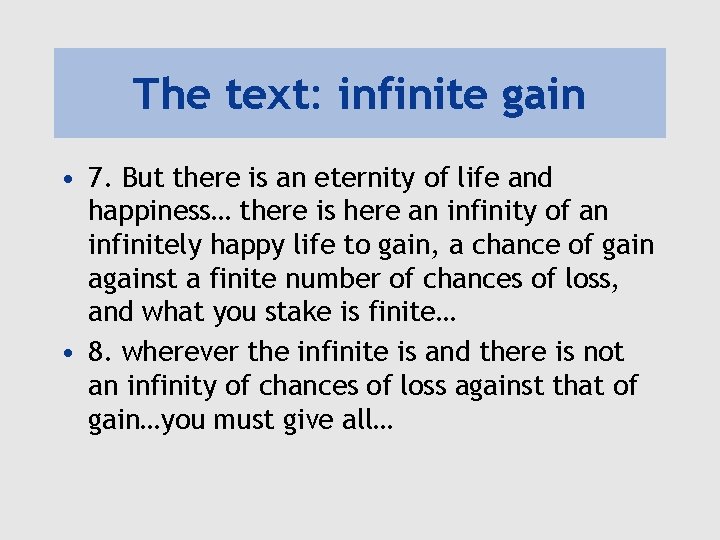 The text: infinite gain

• 7. But there is an eternity of life and happiness… there is here an infinity of an infinitely happy life to gain, a chance of gain against a finite number of chances of loss, and what you stake is finite…
• 8. wherever the infinite is and there is not an infinity of chances of loss against that of gain…you must give all…